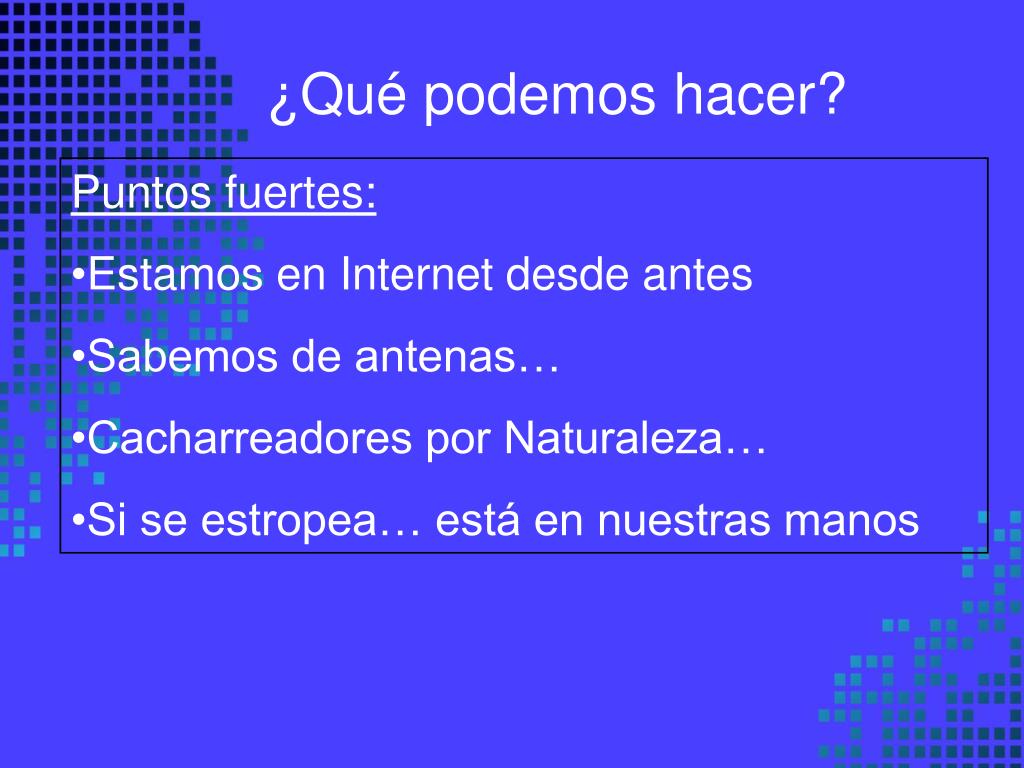 ¿Qué podemos hacer?

Puntos fuertes:

•Estamos en Internet desde antes

•Sabemos de antenas…

•Cacharreadores por Naturaleza…

•Si se estropea… está en nuestras manos